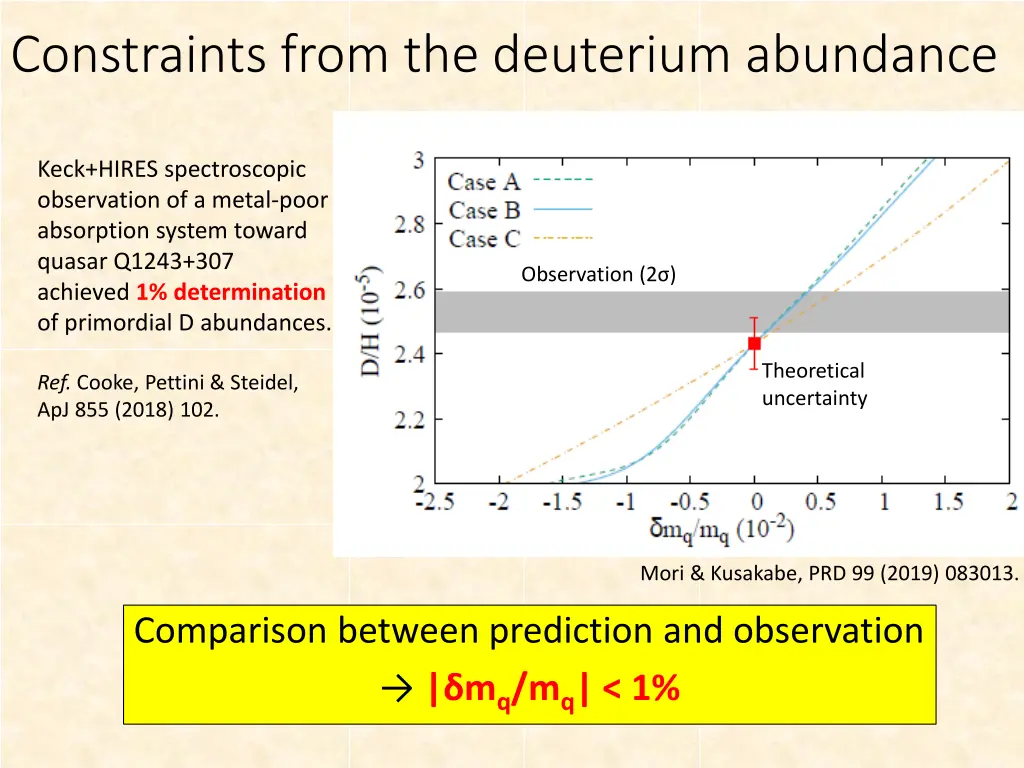 Constraints from the deuterium abundance

Keck+HIRES spectroscopic observation of a metal-poor absorption system toward quasar Q1243+307 achieved 1% determination of primordial D abundances.

Ref. Cooke, Pettini & Steidel, ApJ 855 (2018) 102.

Case A
Case B
Case C

Observation (2σ)

Theoretical uncertainty

D/H ($10^{-5}$)

3
2.8
2.6
2.4
2.2
2

-2.5 -2 -1.5 -1 -0.5 0 0.5 1 1.5 2

$\delta m_q/m_q$ ($10^{-2}$)

Mori & Kusakabe, PRD 99 (2019) 083013.

Comparison between prediction and observation
→ $|\delta m_q/m_q| < 1\%$